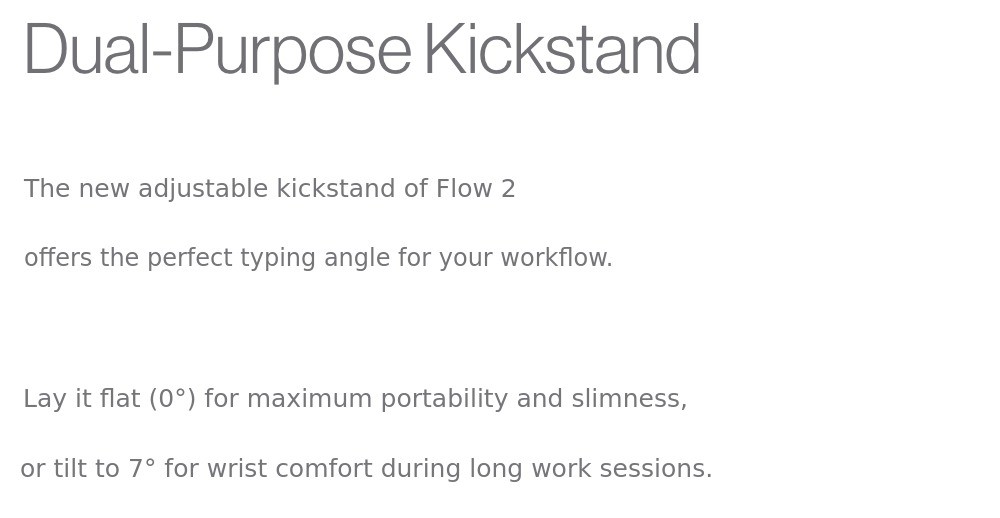 Dual-Purpose Kickstand

The new adjustable kickstand of Flow 2

offers the perfect typing angle for your workflow.

Lay it flat (0°) for maximum portability and slimness,

or tilt to 7° for wrist comfort during long work sessions.